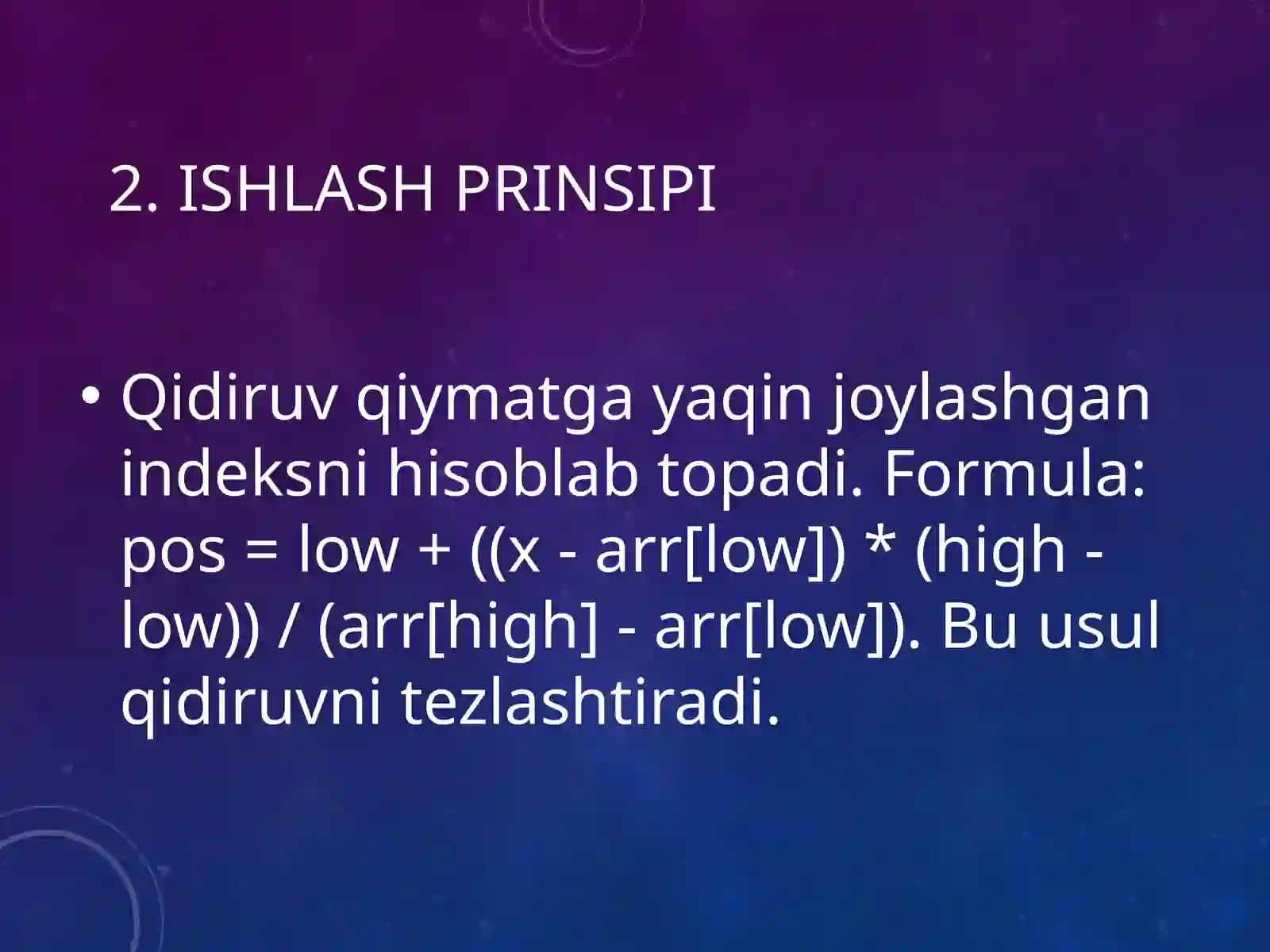 2. ISHLASH PRINSIPI

• Qidiruv qiymatga yaqin joylashgan indeksni hisoblab topadi. Formula: pos = low + ((x - arr[low]) * (high - low)) / (arr[high] - arr[low]). Bu usul qidiruvni tezlashtiradi.